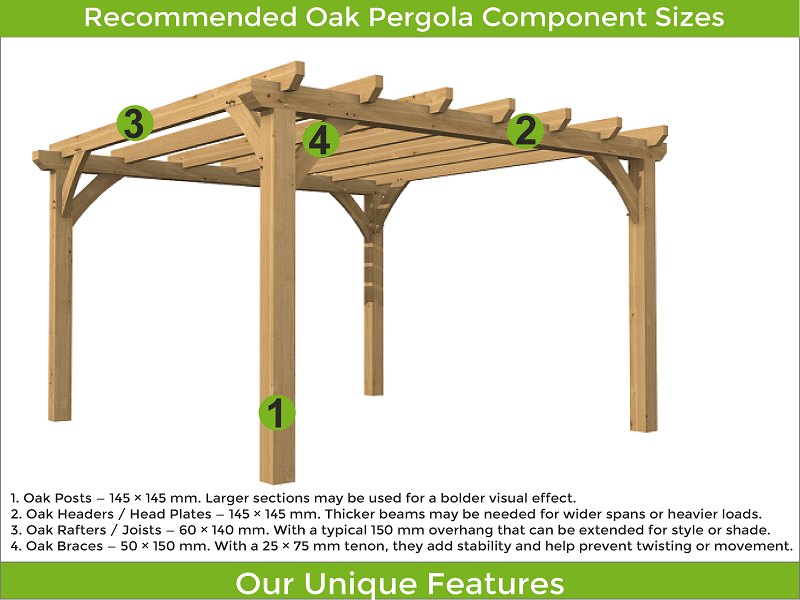 Recommended Oak Pergola Component Sizes

3

4

2

1

1. Oak Posts – 145 × 145 mm. Larger sections may be used for a bolder visual effect.
2. Oak Headers / Head Plates – 145 × 145 mm. Thicker beams may be needed for wider spans or heavier loads.
3. Oak Rafters / Joists – 60 × 140 mm. With a typical 150 mm overhang that can be extended for style or shade.
4. Oak Braces – 50 × 150 mm. With a 25 × 75 mm tenon, they add stability and help prevent twisting or movement.

Our Unique Features